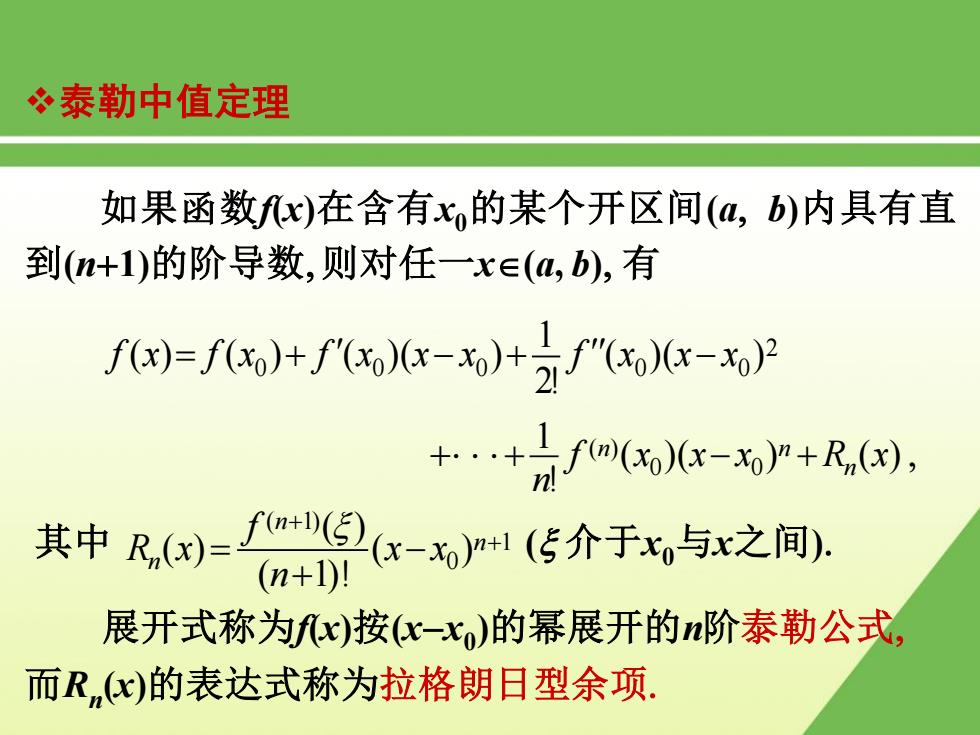 ❖泰勒中值定理

如果函数$f(x)$在含有$x_0$的某个开区间$(a, b)$内具有直到$(n+1)$的阶导数, 则对任一$x\in(a, b)$, 有

$f(x)=f(x_0)+f'(x_0)(x-x_0)+\frac{1}{2!}f''(x_0)(x-x_0)^2$

$+\cdots+\frac{1}{n!}f^{(n)}(x_0)(x-x_0)^n+R_n(x)$ ,

其中 $R_n(x)=\frac{f^{(n+1)}(\xi)}{(n+1)!}(x-x_0)^{n+1}$ ($\xi$介于$x_0$与$x$之间).

展开式称为$f(x)$按$(x-x_0)$的幂展开的$n$阶泰勒公式, 而$R_n(x)$的表达式称为拉格朗日型余项.